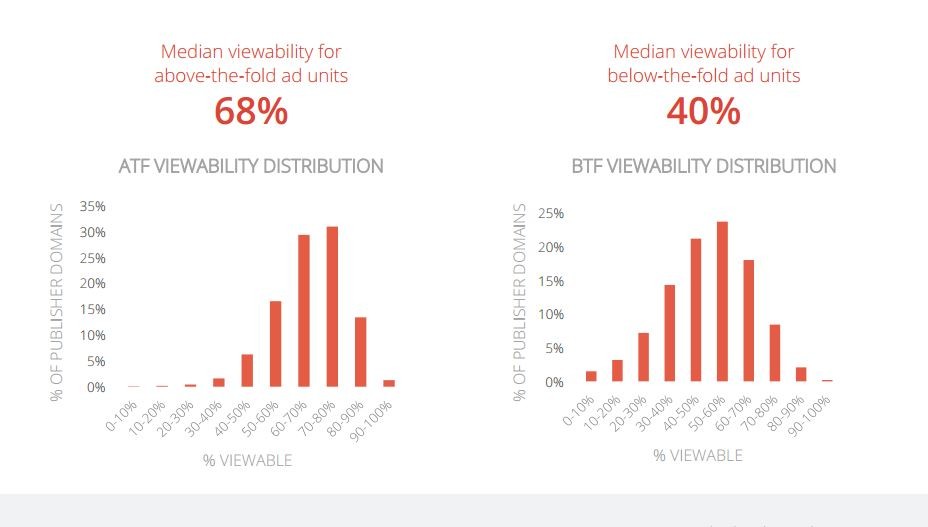 Median viewability for above-the-fold ad units
68%

ATF VIEWABILITY DISTRIBUTION

% OF PUBLISHER DOMAINS

35%
30%
25%
20%
15%
10%
5%
0%

0-10% 10-20% 20-30% 30-40% 40-50% 50-60% 60-70% 70-80% 80-90% 90-100%

% VIEWABLE

Median viewability for below-the-fold ad units
40%

BTF VIEWABILITY DISTRIBUTION

% OF PUBLISHER DOMAINS

25%
20%
15%
10%
5%
0%

0-10% 10-20% 20-30% 30-40% 40-50% 50-60% 60-70% 70-80% 80-90% 90-100%

% VIEWABLE